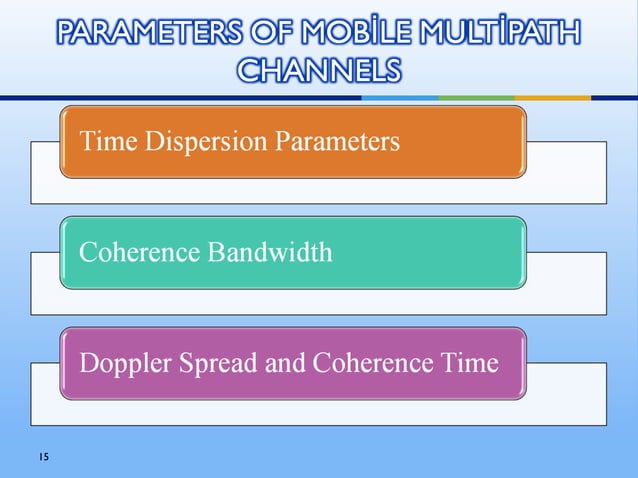 PARAMETERS OF MOBİLE MULTİPATH CHANNELS

Time Dispersion Parameters

Coherence Bandwidth

Doppler Spread and Coherence Time

15